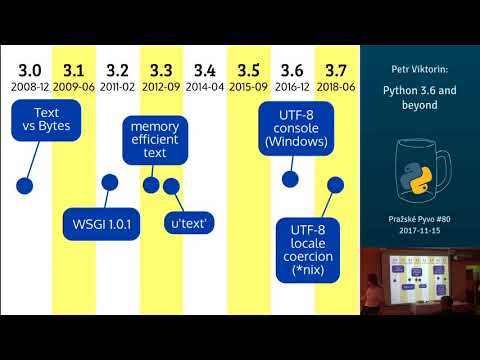 3.0
2008-12

3.1
2009-06

3.2
2011-02

3.3
2012-09

3.4
2014-04

3.5
2015-09

3.6
2016-12

3.7
2018-06

Text vs Bytes

memory efficient text

UTF-8 console (Windows)

WSGI 1.0.1

u'text'

UTF-8 locale coercion (*nix)

Petr Viktorin:

Python 3.6 and beyond

Pražské Pyvo #80
2017-11-15